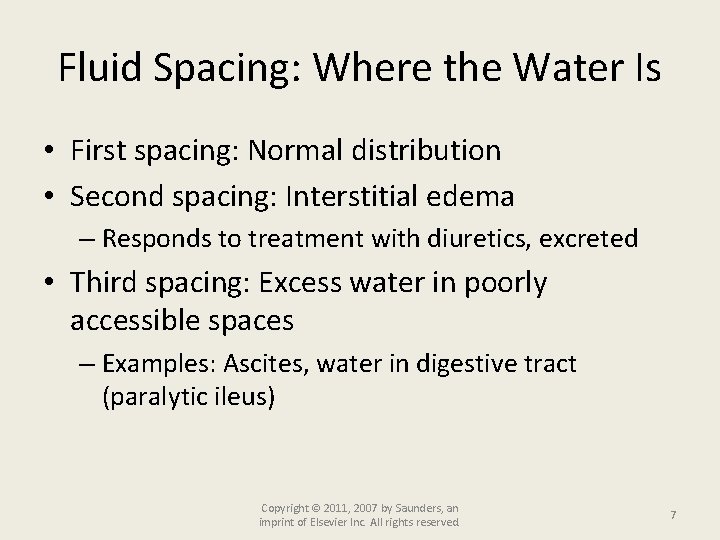 Fluid Spacing: Where the Water Is

• First spacing: Normal distribution
• Second spacing: Interstitial edema
– Responds to treatment with diuretics, excreted
• Third spacing: Excess water in poorly accessible spaces
– Examples: Ascites, water in digestive tract (paralytic ileus)

Copyright © 2011, 2007 by Saunders, an imprint of Elsevier Inc. All rights reserved.

7